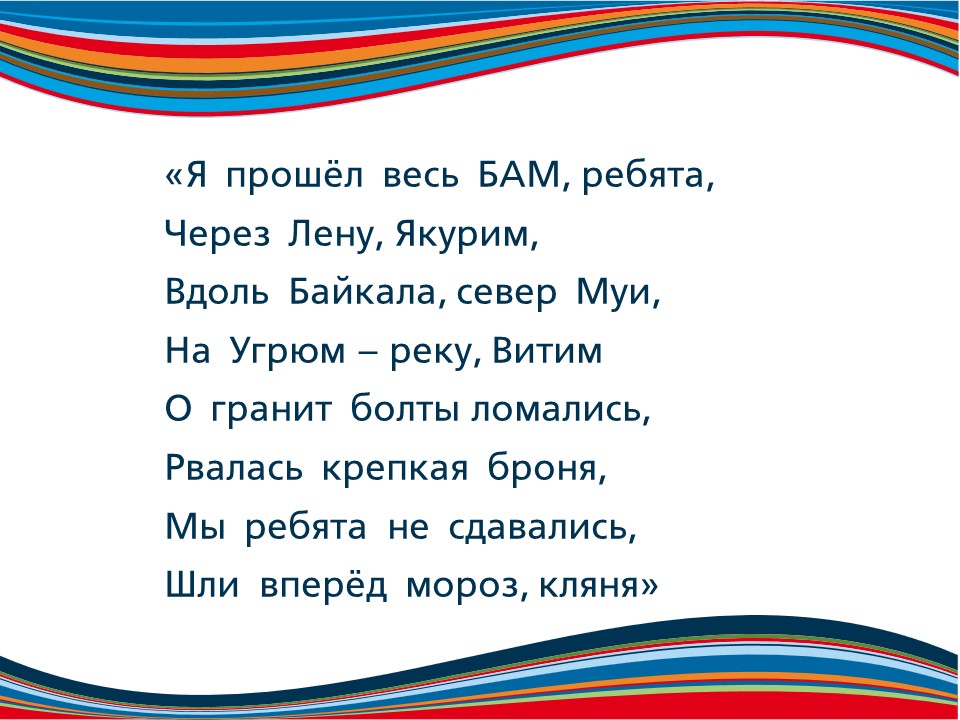 «Я прошёл весь БАМ, ребята,
Через Лену, Якурим,
Вдоль Байкала, север Муи,
На Угрюм – реку, Витим
О гранит болты ломались,
Рвалась крепкая броня,
Мы ребята не сдавались,
Шли вперёд мороз, кляня»